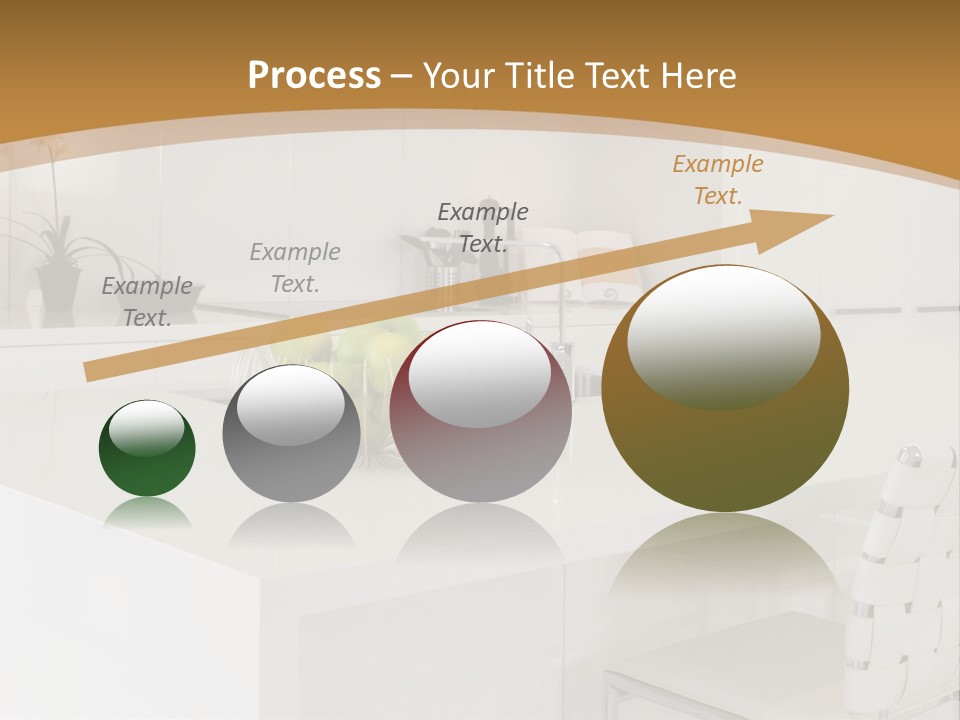 Process – Your Title Text Here

Example Text.

Example Text.

Example Text.

Example Text.